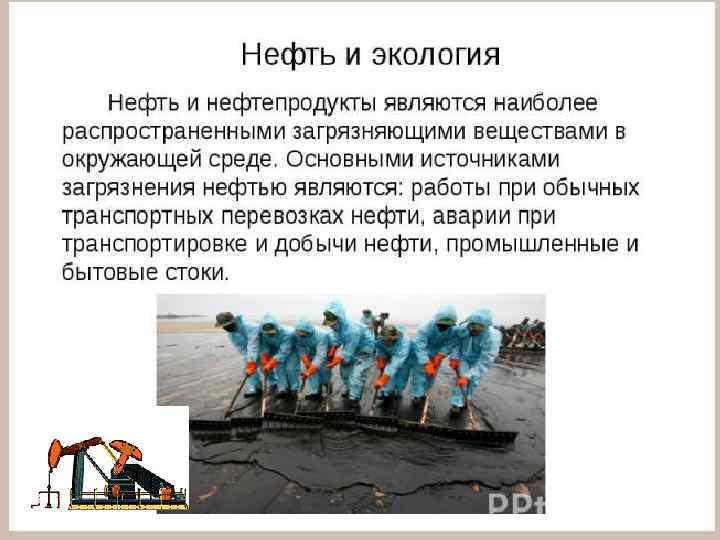 Нефть и экология

Нефть и нефтепродукты являются наиболее распространенными загрязняющими веществами в окружающей среде. Основными источниками загрязнения нефтью являются: работы при обычных транспортных перевозках нефти, аварии при транспортировке и добычи нефти, промышленные и бытовые стоки.

PPt